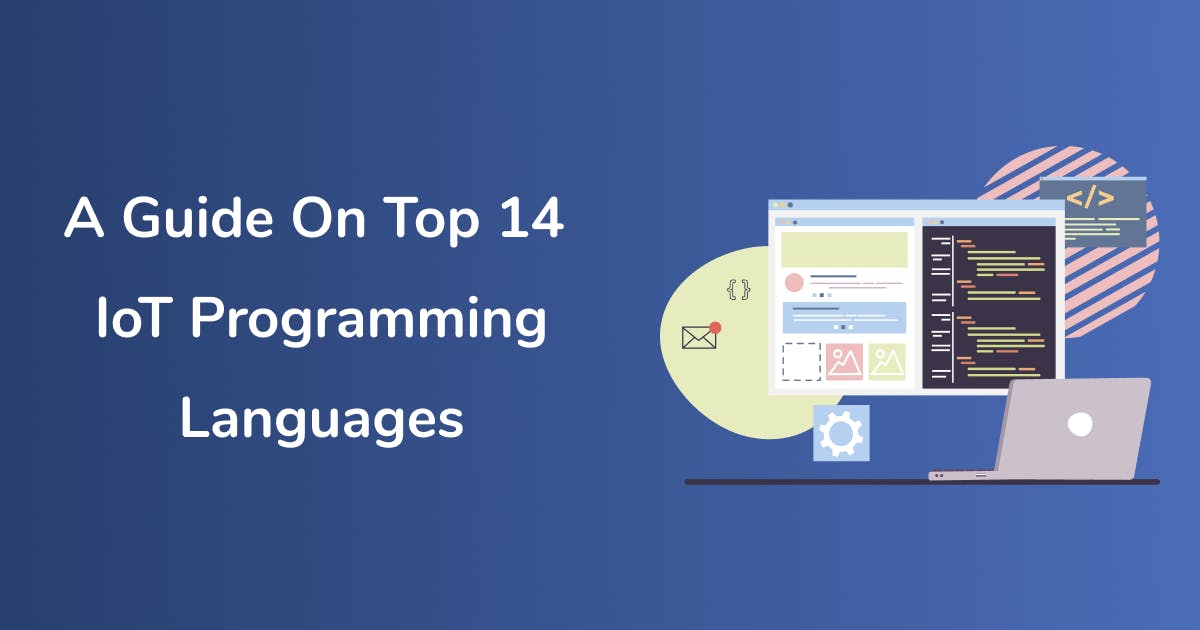 A Guide On Top 14 IoT Programming Languages

{ }

</>